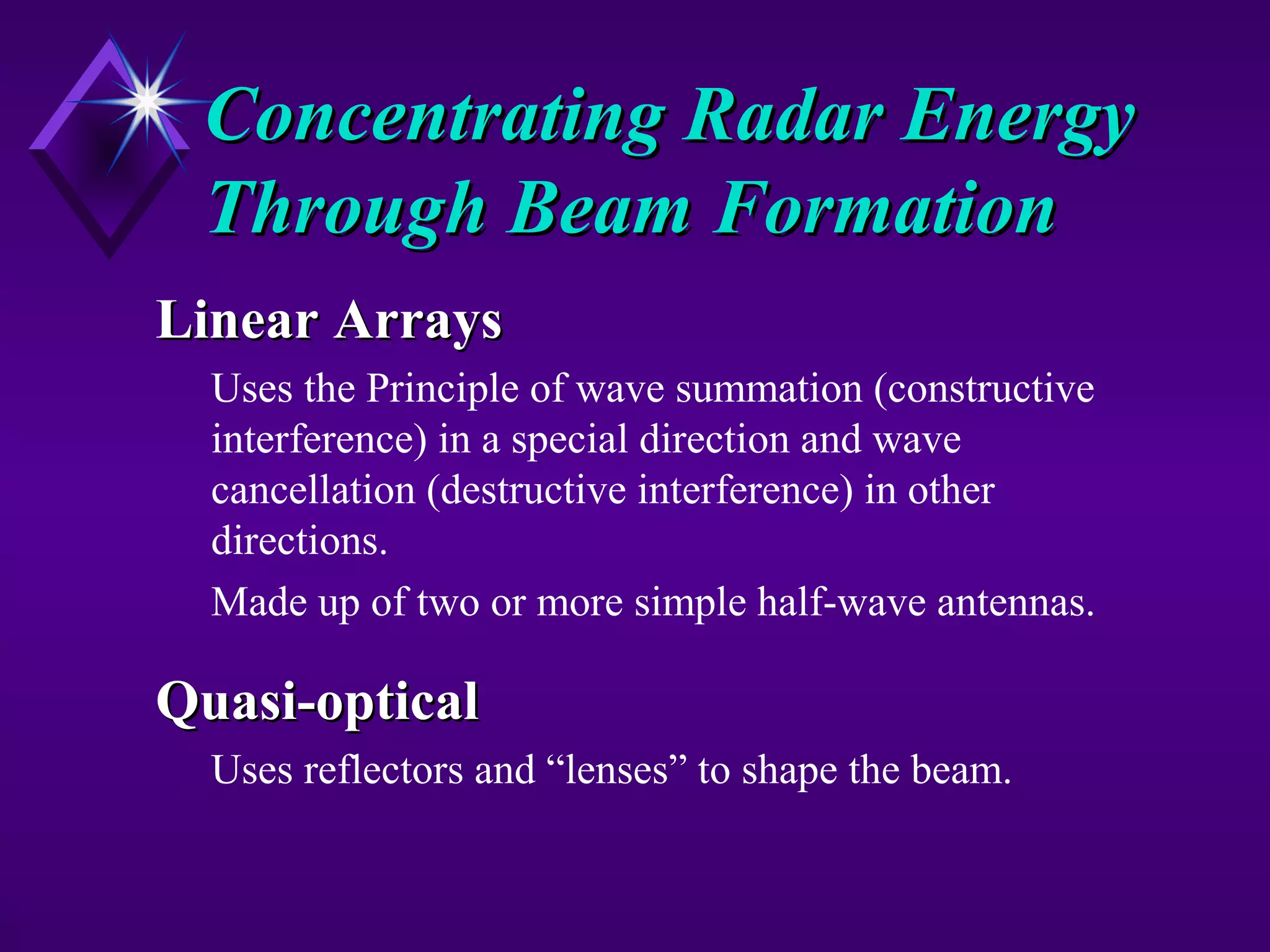 Concentrating Radar Energy Through Beam Formation

Linear Arrays

Uses the Principle of wave summation (constructive interference) in a special direction and wave cancellation (destructive interference) in other directions.

Made up of two or more simple half-wave antennas.

Quasi-optical

Uses reflectors and “lenses” to shape the beam.